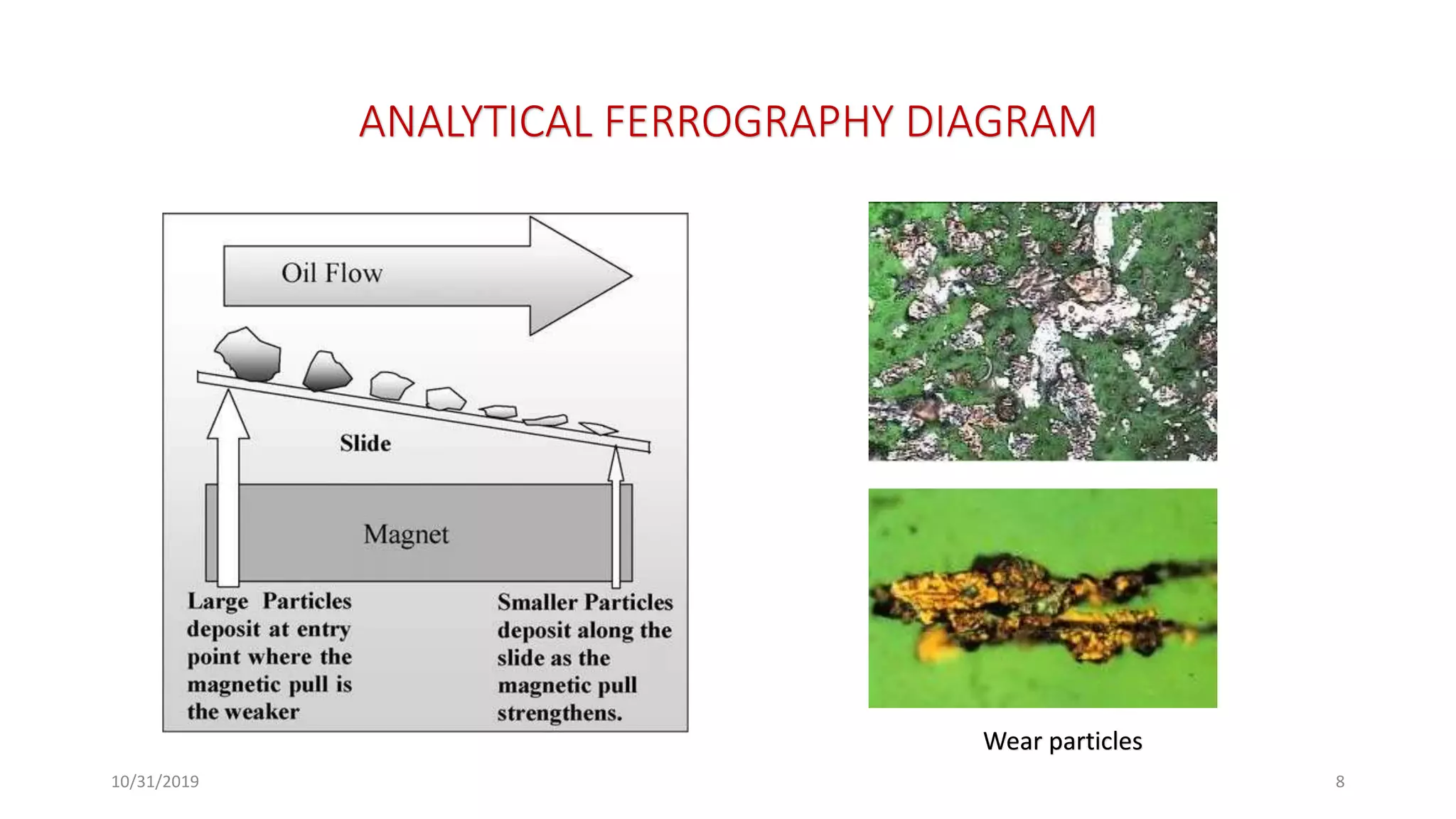 ANALYTICAL FERROGRAPHY DIAGRAM

Oil Flow

Slide

Magnet

Large Particles deposit at entry point where the magnetic pull is the weaker

Smaller Particles deposit along the slide as the magnetic pull strengthens.

Wear particles

10/31/2019

8